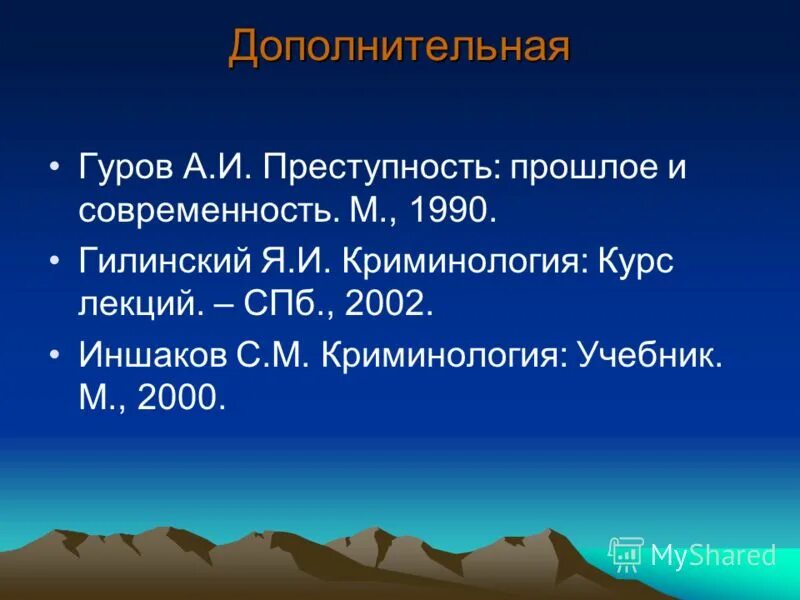 Дополнительная

• Гуров А.И. Преступность: прошлое и современность. М., 1990.
• Гилинский Я.И. Криминология: Курс лекций. – СПб., 2002.
• Иншаков С.М. Криминология: Учебник. М., 2000.

MyShared